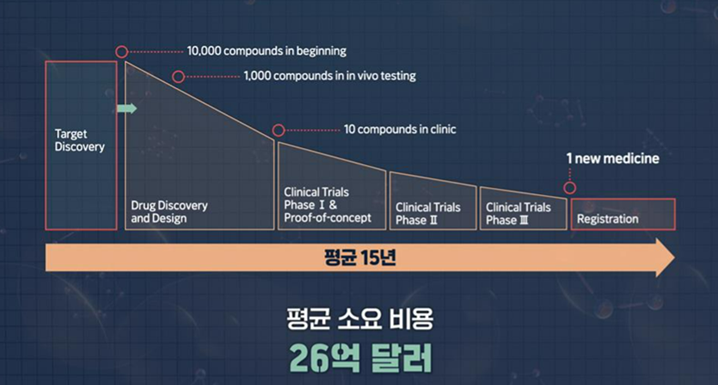 10,000 compounds in beginning

1,000 compounds in in vivo testing

10 compounds in clinic

1 new medicine

Target Discovery

Drug Discovery and Design

Clinical Trials Phase Ⅰ & Proof-of-concept

Clinical Trials Phase Ⅱ

Clinical Trials Phase Ⅲ

Registration

평균 15년

평균 소요 비용

26억 달러